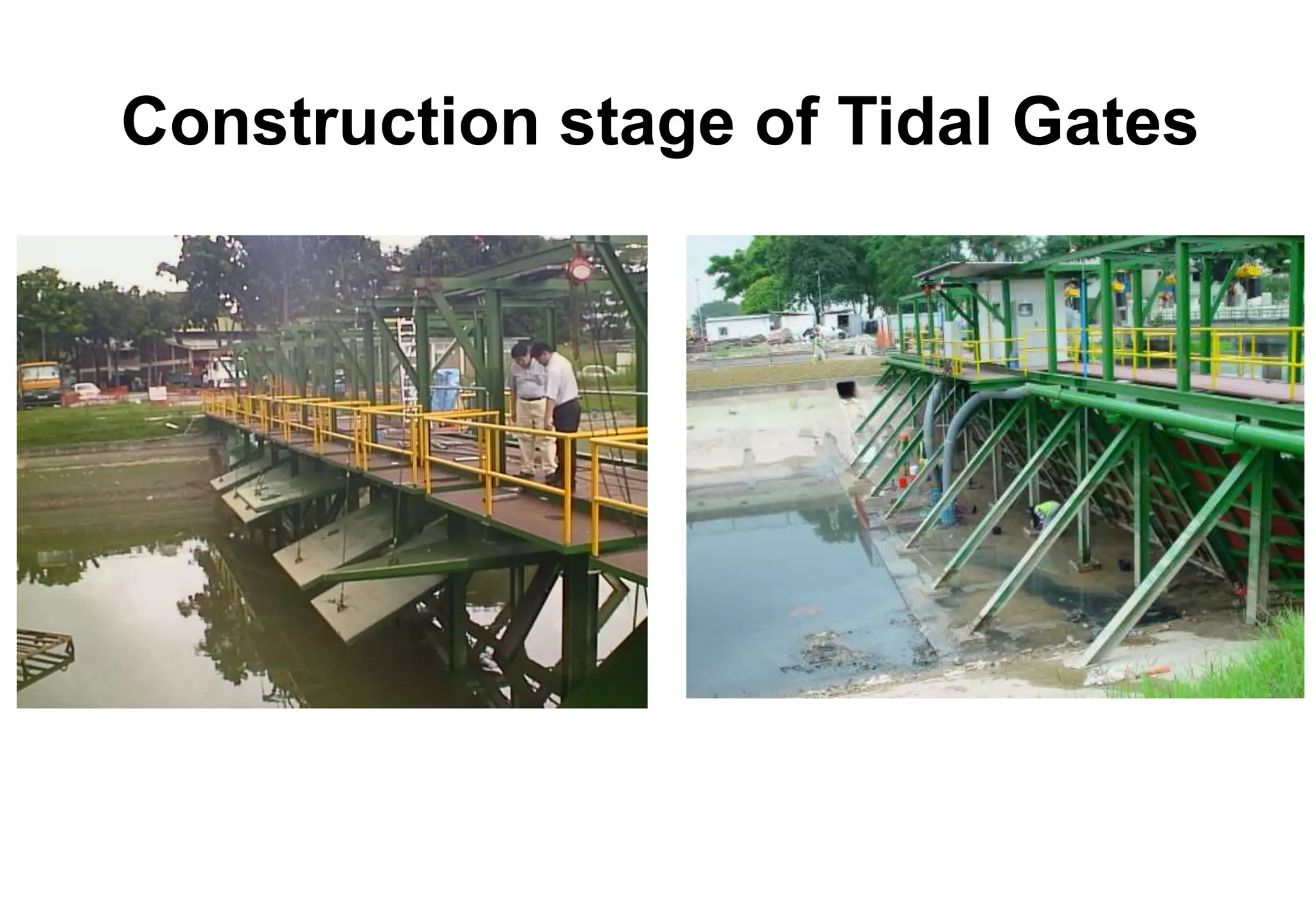 Construction stage of Tidal Gates